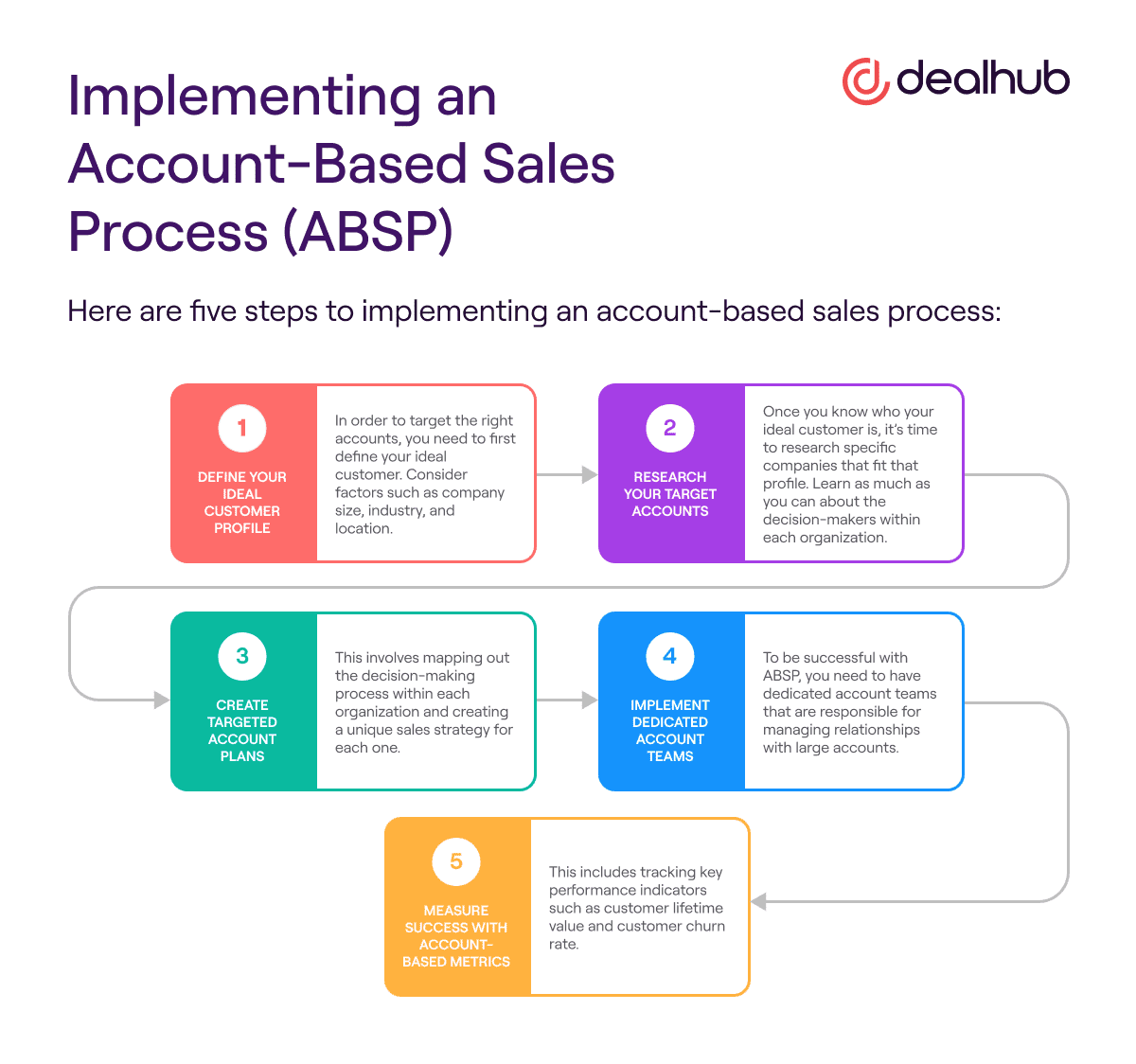 Implementing an Account-Based Sales Process (ABSP)

dealhub

Here are five steps to implementing an account-based sales process:

1
DEFINE YOUR IDEAL CUSTOMER PROFILE

In order to target the right accounts, you need to first define your ideal customer. Consider factors such as company size, industry, and location.

2
RESEARCH YOUR TARGET ACCOUNTS

Once you know who your ideal customer is, it's time to research specific companies that fit that profile. Learn as much as you can about the decision-makers within each organization.

3
CREATE TARGETED ACCOUNT PLANS

This involves mapping out the decision-making process within each organization and creating a unique sales strategy for each one.

4
IMPLEMENT DEDICATED ACCOUNT TEAMS

To be successful with ABSP, you need to have dedicated account teams that are responsible for managing relationships with large accounts.

5
MEASURE SUCCESS WITH ACCOUNT-BASED METRICS

This includes tracking key performance indicators such as customer lifetime value and customer churn rate.